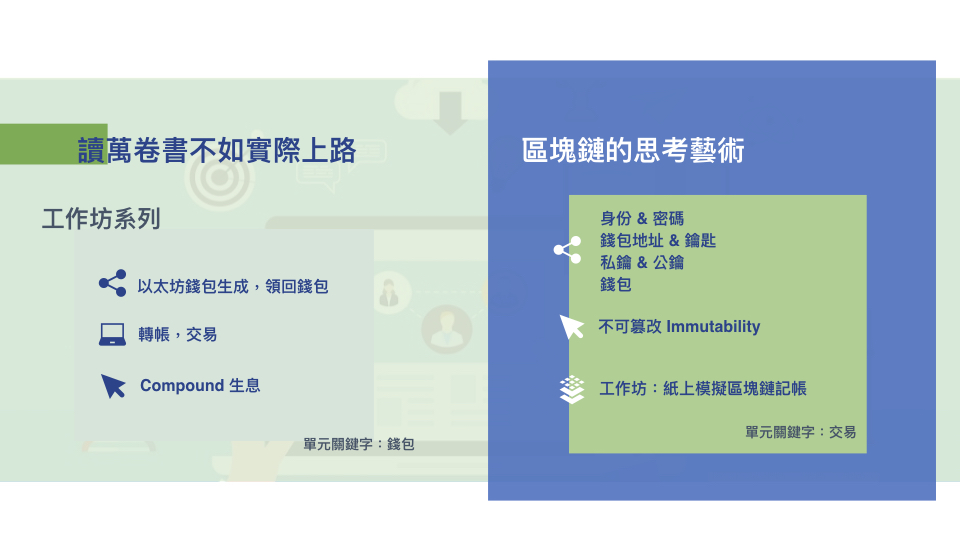 讀萬卷書不如實際上路

工作坊系列

以太坊錢包生成，領回錢包

轉帳，交易

Compound 生息

單元關鍵字：錢包

區塊鏈的思考藝術

身份 & 密碼
錢包地址 & 鑰匙
私鑰 & 公鑰
錢包

不可篡改 Immutability

工作坊：紙上模擬區塊鏈記帳

單元關鍵字：交易